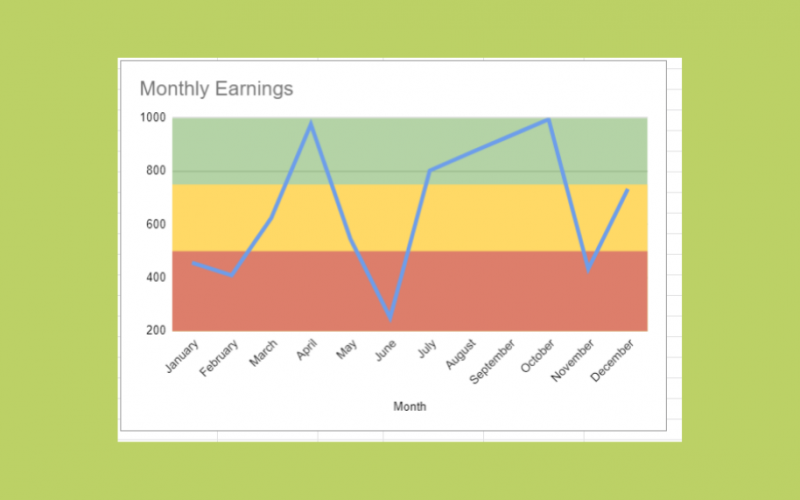 Monthly Earnings

1000
800
600
400
200

January
February
March
April
May
June
July
August
September
October
November
December

Month